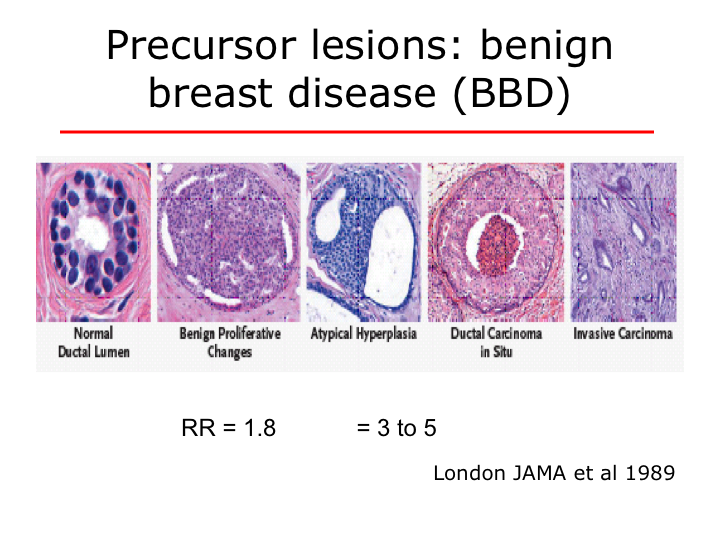 Precursor lesions: benign breast disease (BBD)

Normal Ductal Lumen

Benign Proliferative Changes

Atypical Hyperplasia

Ductal Carcinoma in Situ

Invasive Carcinoma

RR = 1.8 = 3 to 5

London JAMA et al 1989